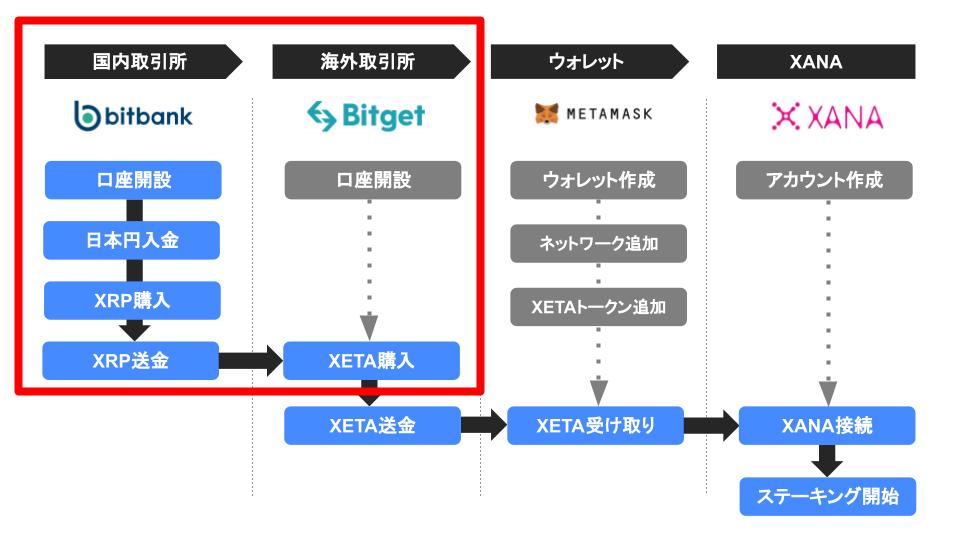 国内取引所

bitbank

口座開設

日本円入金

XRP購入

XRP送金

海外取引所

Bitget

口座開設

XETA購入

XETA送金

ウォレット

METAMASK

ウォレット作成

ネットワーク追加

XETAトークン追加

XETA受け取り

XANA

XANA

アカウント作成

XANA接続

ステーキング開始